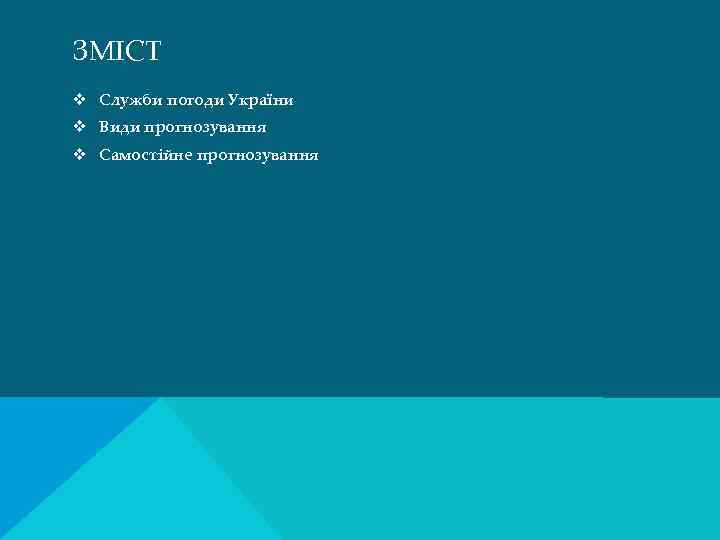 ЗМІСТ

❖ Служби погоди України
❖ Види прогнозування
❖ Самостійне прогнозування